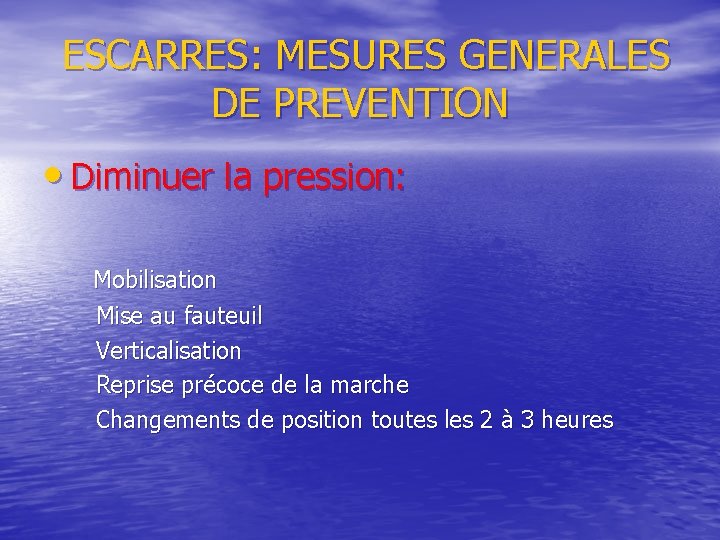 ESCARRES: MESURES GENERALES DE PREVENTION

• Diminuer la pression:

Mobilisation
Mise au fauteuil
Verticalisation
Reprise précoce de la marche
Changements de position toutes les 2 à 3 heures